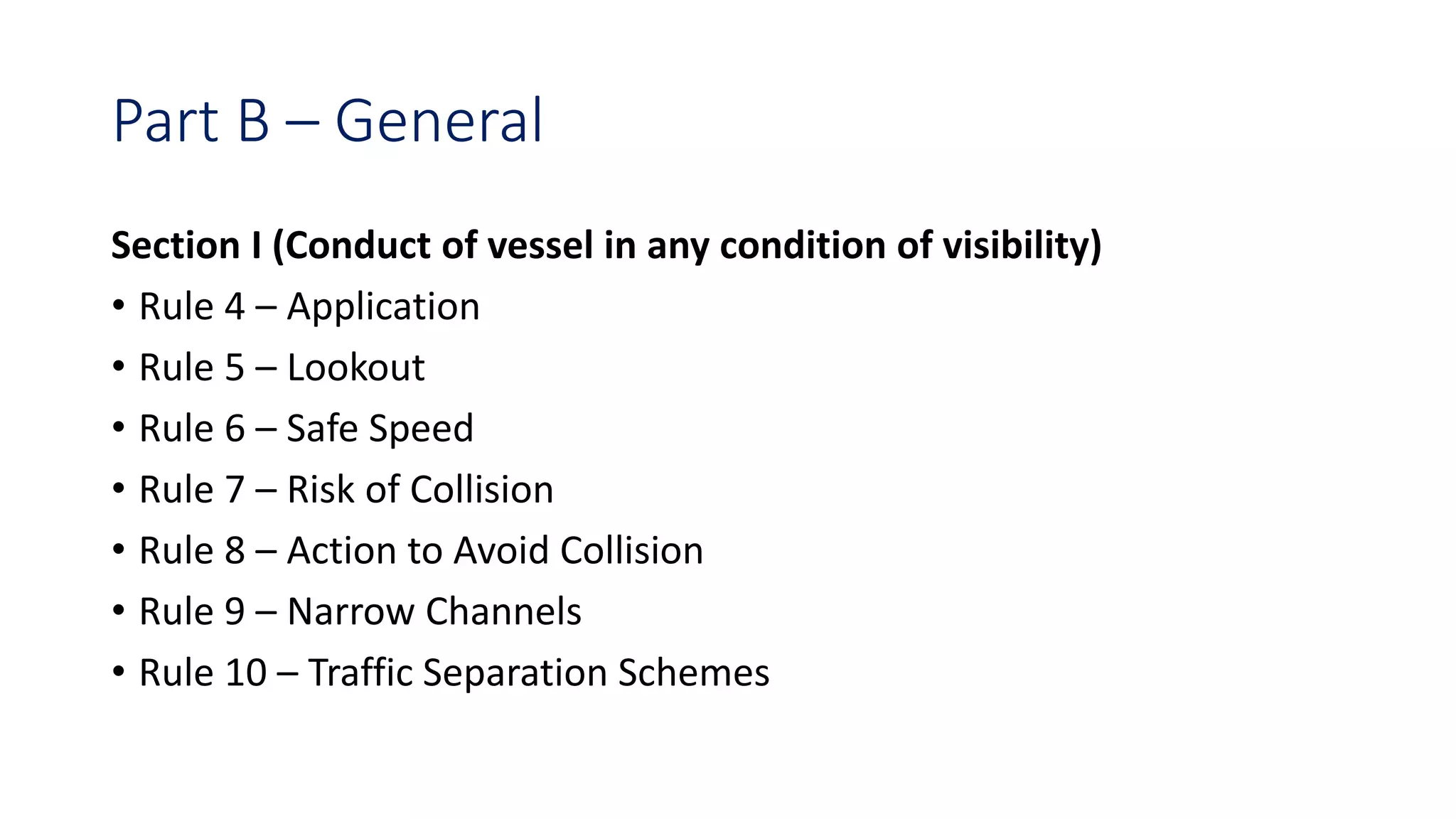 Part B – General

Section I (Conduct of vessel in any condition of visibility)

• Rule 4 – Application
• Rule 5 – Lookout
• Rule 6 – Safe Speed
• Rule 7 – Risk of Collision
• Rule 8 – Action to Avoid Collision
• Rule 9 – Narrow Channels
• Rule 10 – Traffic Separation Schemes